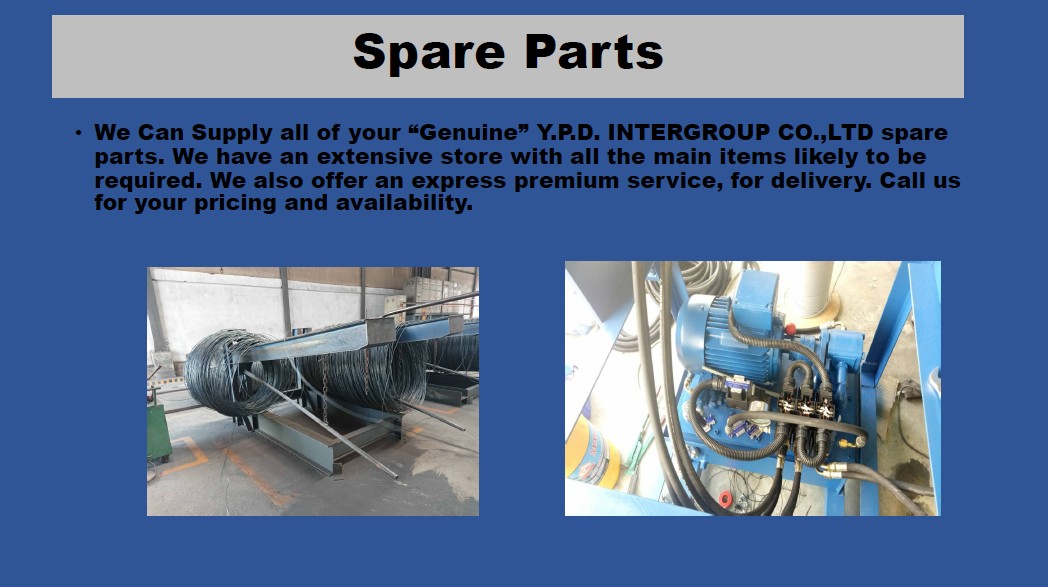 Spare Parts

• We Can Supply all of your “Genuine” Y.P.D. INTERGROUP CO.,LTD spare parts. We have an extensive store with all the main items likely to be required. We also offer an express premium service, for delivery. Call us for your pricing and availability.